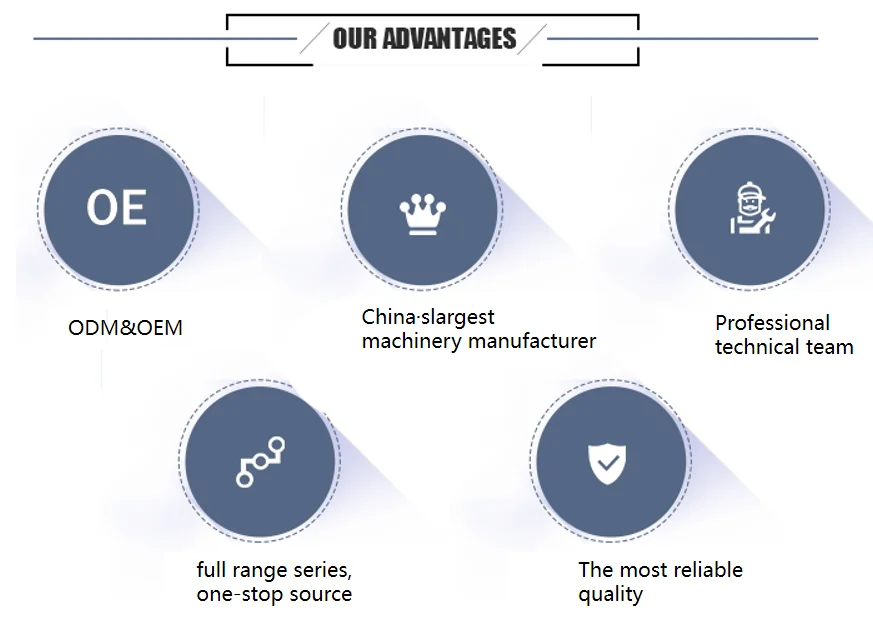 OUR ADVANTAGES

OE

ODM&OEM

China·slargest machinery manufacturer

Professional technical team

full range series, one-stop source

The most reliable quality